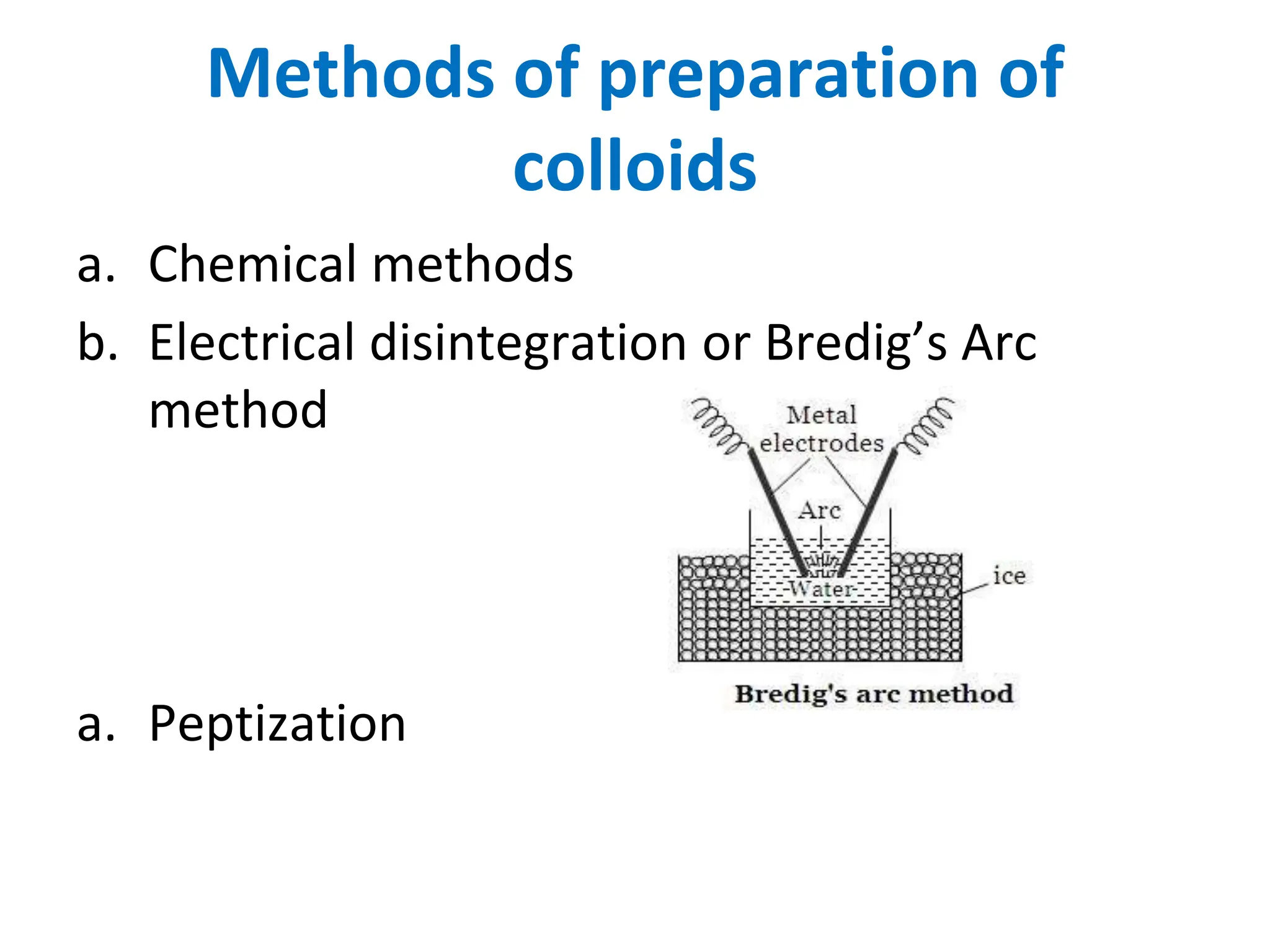 Methods of preparation of colloids

a. Chemical methods

b. Electrical disintegration or Bredig's Arc method

Metal
electrodes
Arc
Water
ice
Bredig's arc method

a. Peptization